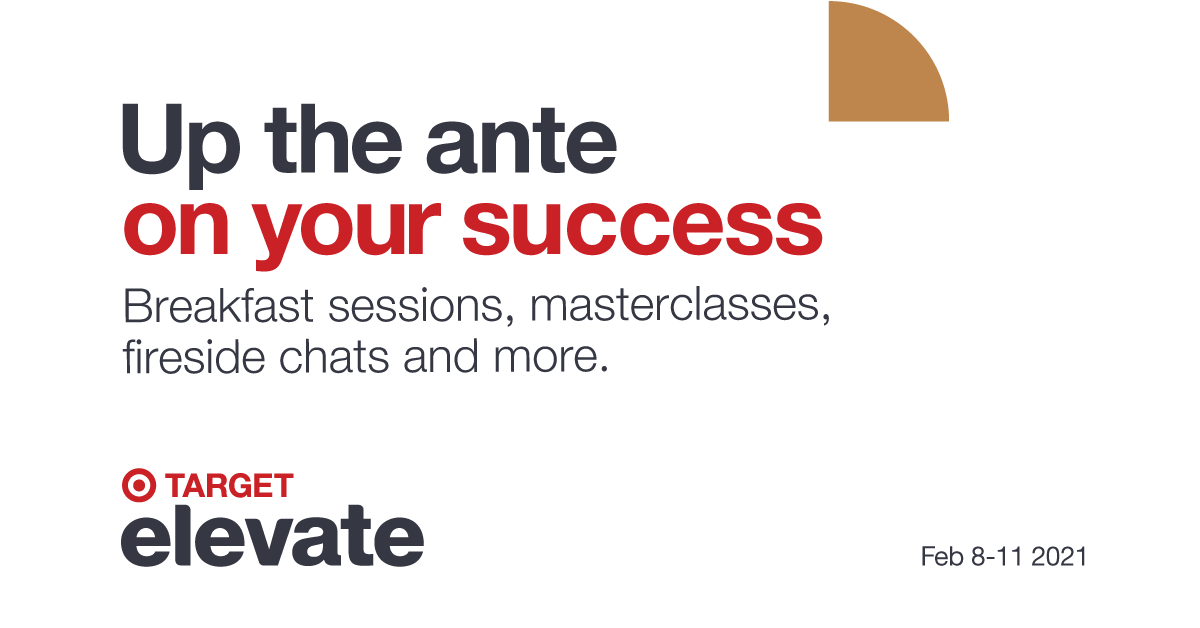 Up the ante
on your success

Breakfast sessions, masterclasses, fireside chats and more.

TARGET
elevate

Feb 8-11 2021